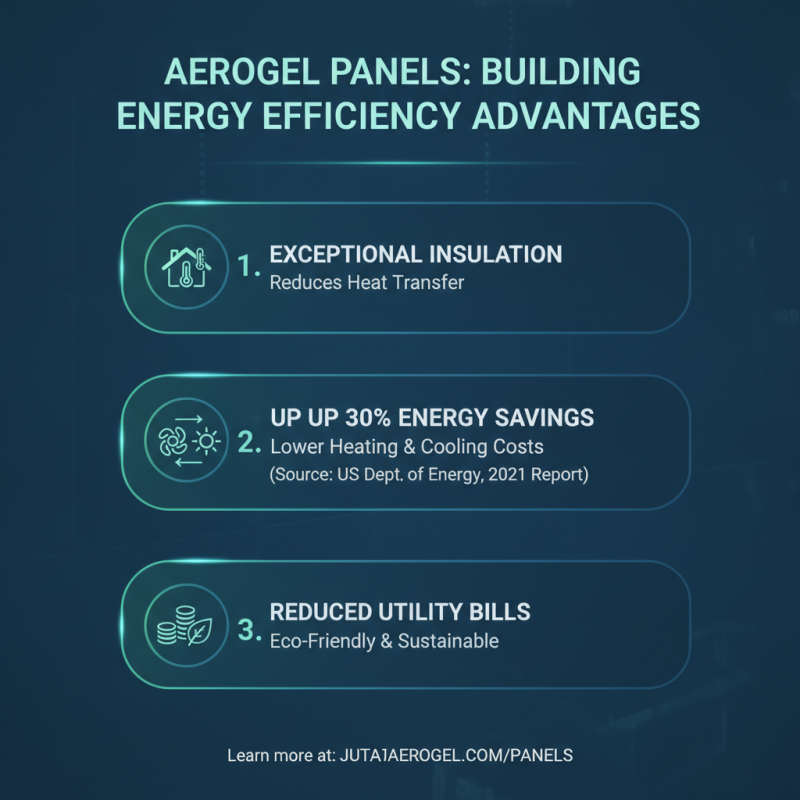 AEROGEL PANELS: BUILDING ENERGY EFFICIENCY ADVANTAGES

1. EXCEPTIONAL INSULATION
Reduces Heat Transfer

2. UP UP 30% ENERGY SAVINGS
Lower Heating & Cooling Costs
(Source: US Dept. of Energy, 2021 Report)

3. REDUCED UTILITY BILLS
Eco-Friendly & Sustainable

Learn more at: JUTAIAEROGEL.COM/PANELS